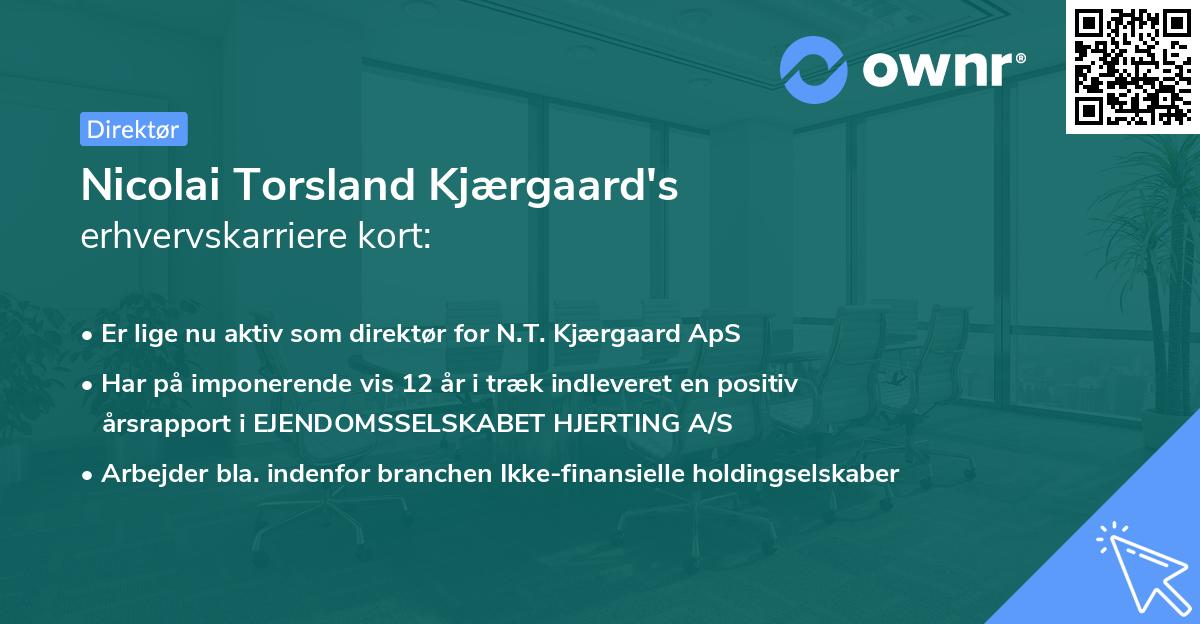 ownr®

Direktør

Nicolai Torsland Kjærgaard's
erhvervskarriere kort:

• Er lige nu aktiv som direktør for N.T. Kjærgaard ApS
• Har på imponerende vis 12 år i træk indleveret en positiv årsrapport i EJENDOMSSELSKABET HJERTING A/S
• Arbejder bla. indenfor branchen Ikke-finansielle holdingselskaber